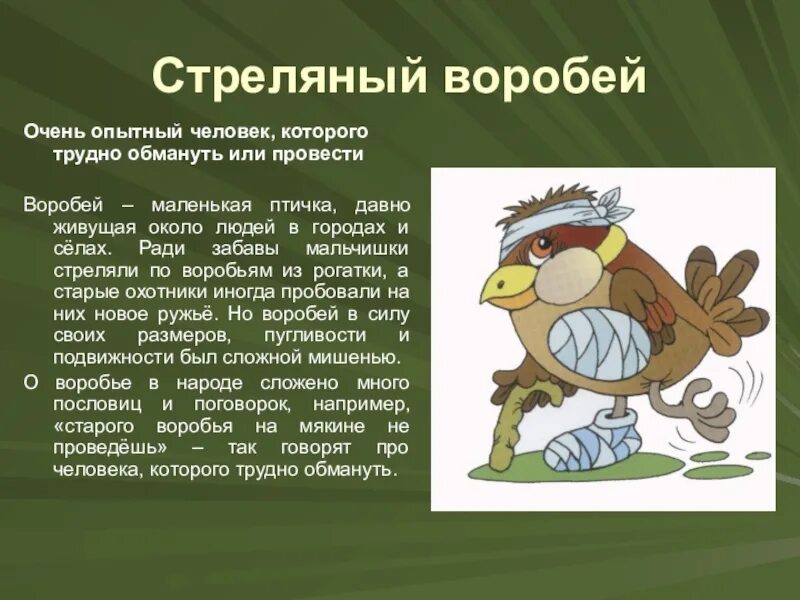 Стреляный воробей

Очень опытный человек, которого трудно обмануть или провести

Воробей – маленькая птичка, давно живущая около людей в городах и сёлах. Ради забавы мальчишки стреляли по воробьям из рогатки, а старые охотники иногда пробовали на них новое ружьё. Но воробей в силу своих размеров, пугливости и подвижности был сложной мишенью.

О воробье в народе сложено много пословиц и поговорок, например, «старого воробья на мякине не проведёшь» – так говорят про человека, которого трудно обмануть.